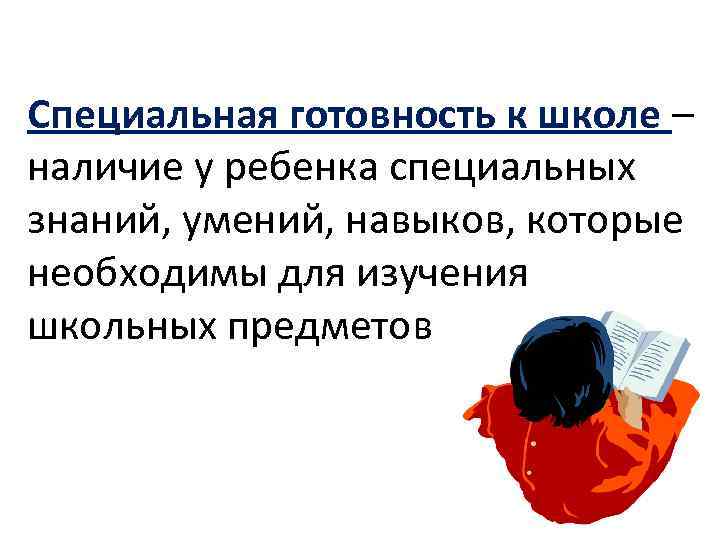 Специальная готовность к школе – наличие у ребенка специальных знаний, умений, навыков, которые необходимы для изучения школьных предметов